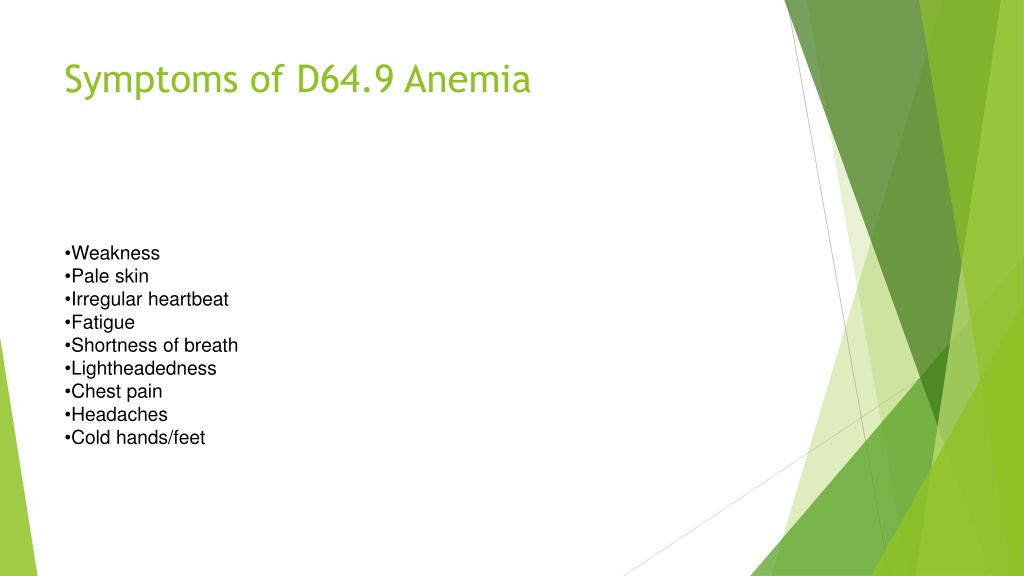 Symptoms of D64.9 Anemia

•Weakness
•Pale skin
•Irregular heartbeat
•Fatigue
•Shortness of breath
•Lightheadedness
•Chest pain
•Headaches
•Cold hands/feet